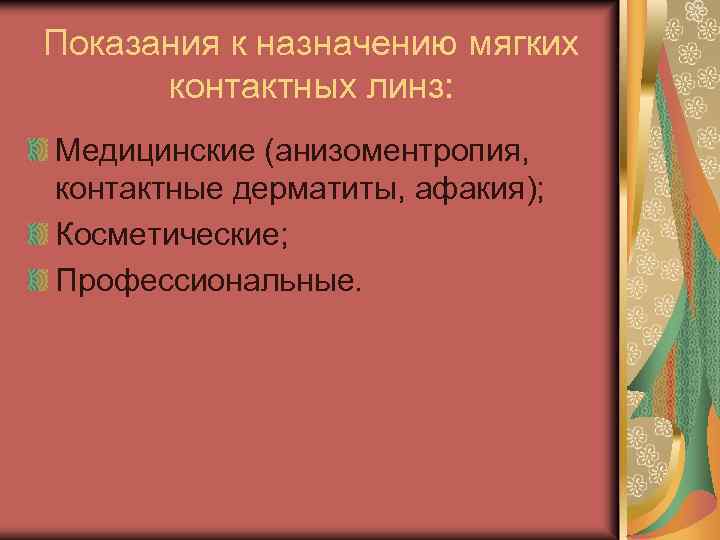 Показания к назначению мягких контактных линз:

Медицинские (анизоментропия, контактные дерматиты, афакия);

Косметические;

Профессиональные.